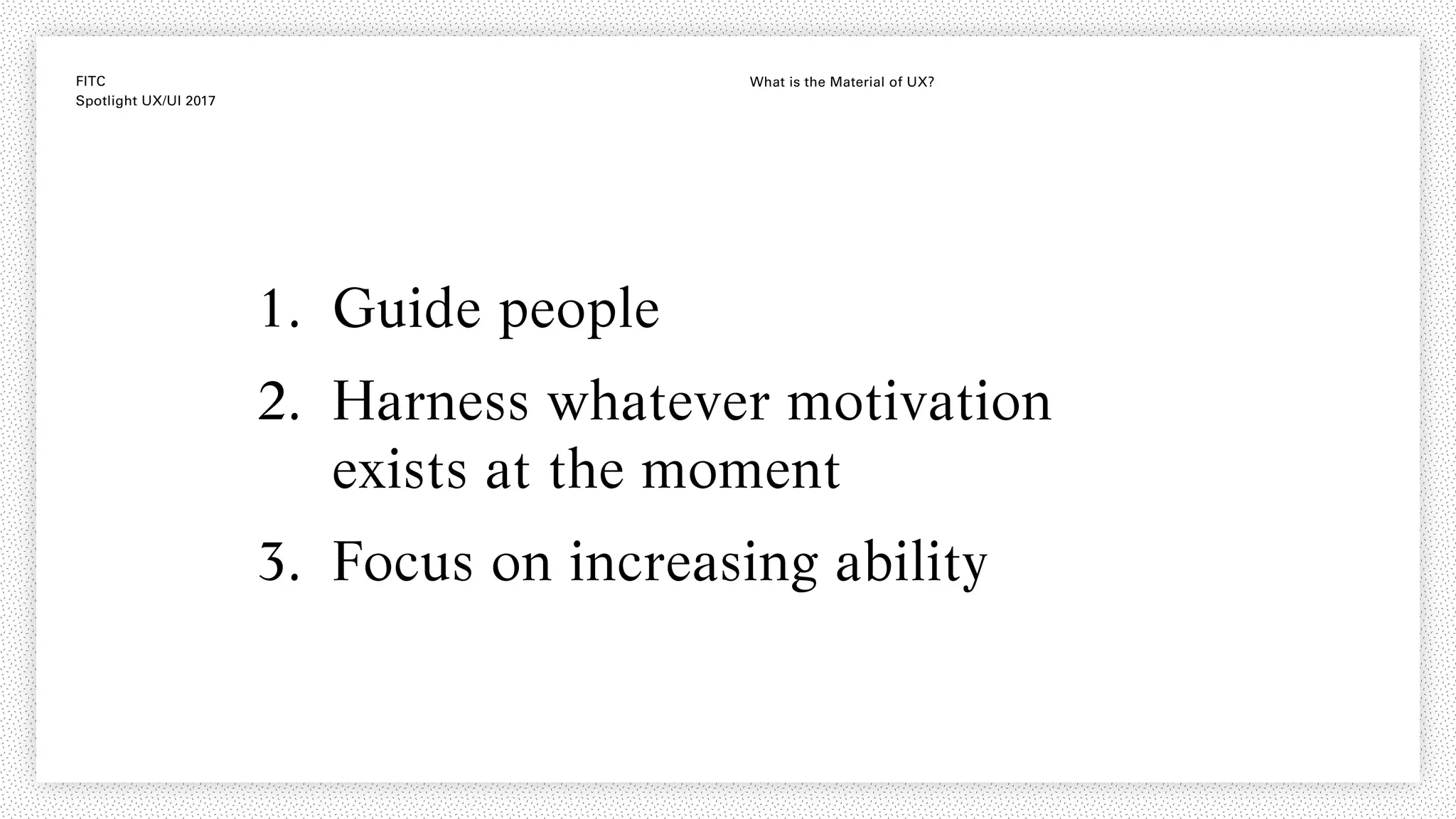 FITC
Spotlight UX/UI 2017

What is the Material of UX?

1. Guide people
2. Harness whatever motivation exists at the moment
3. Focus on increasing ability